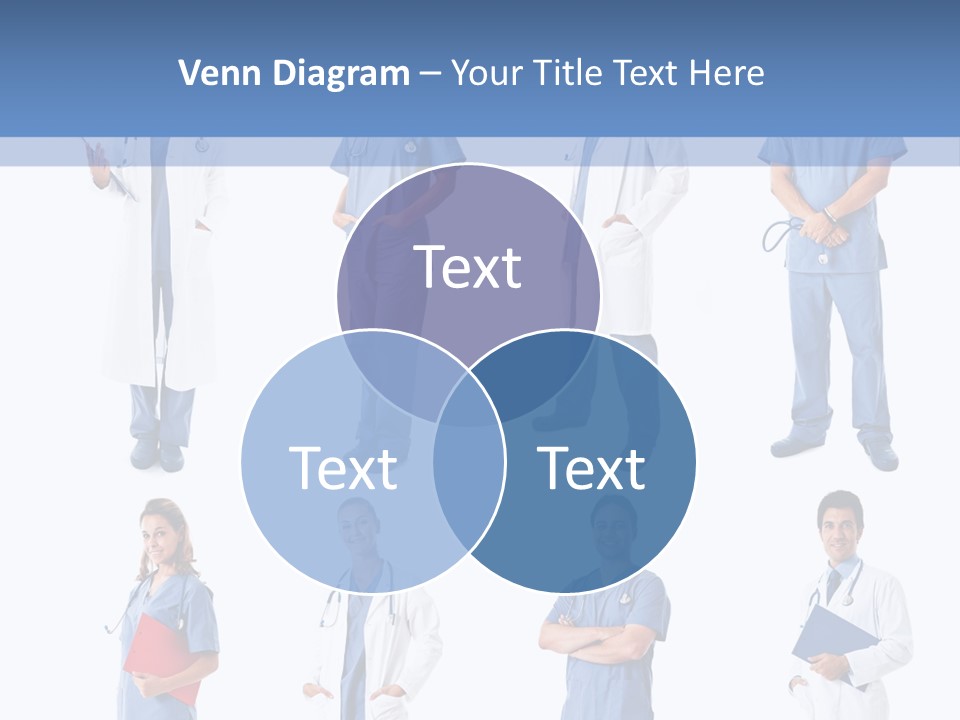 Venn Diagram – Your Title Text Here

Text

Text

Text